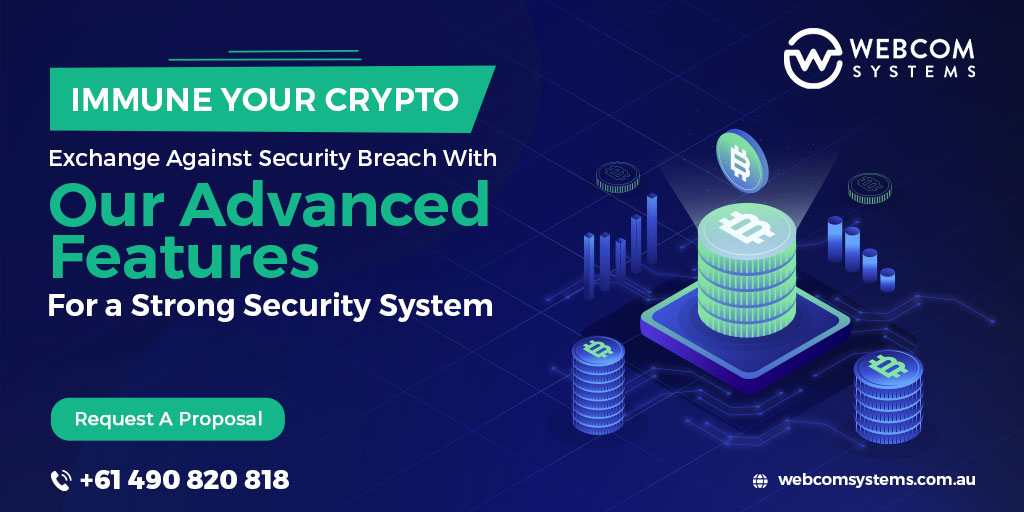 WEBCOM SYSTEMS

IMMUNE YOUR CRYPTO

Exchange Against Security Breach With

Our Advanced Features

For a Strong Security System

Request A Proposal

+61 490 820 818

webcomsystems.com.au